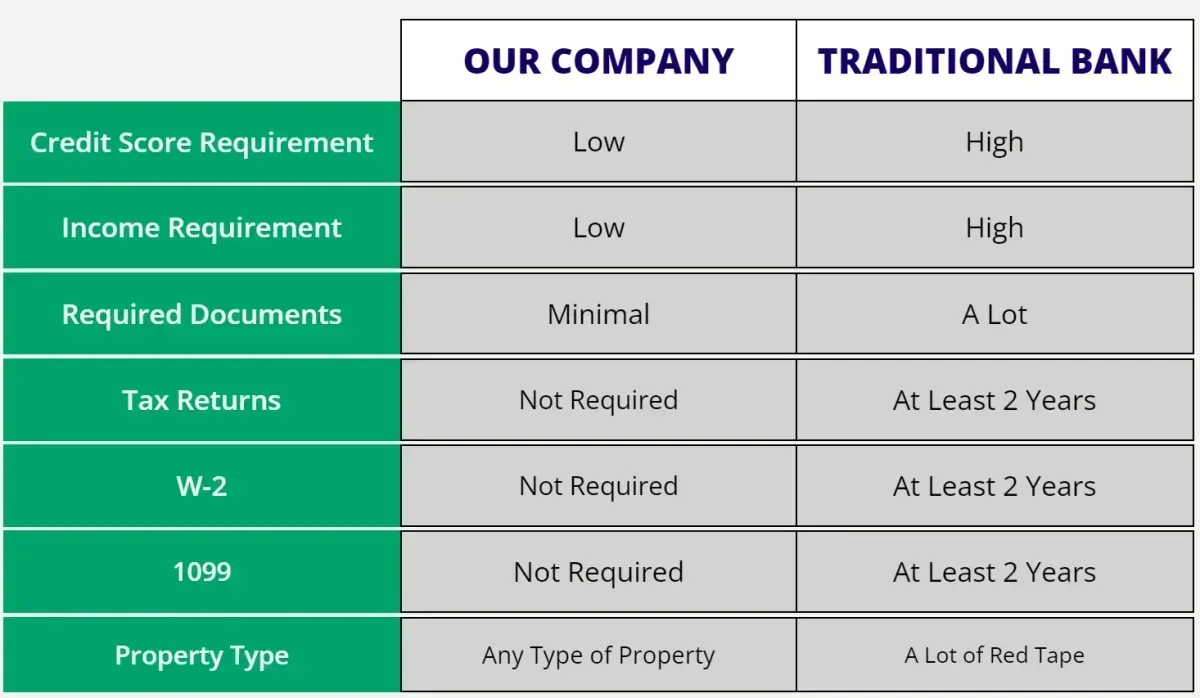 | | OUR COMPANY | TRADITIONAL BANK |
|---|---|---|
| Credit Score Requirement | Low | High |
| Income Requirement | Low | High |
| Required Documents | Minimal | A Lot |
| Tax Returns | Not Required | At Least 2 Years |
| W-2 | Not Required | At Least 2 Years |
| 1099 | Not Required | At Least 2 Years |
| Property Type | Any Type of Property | A Lot of Red Tape |